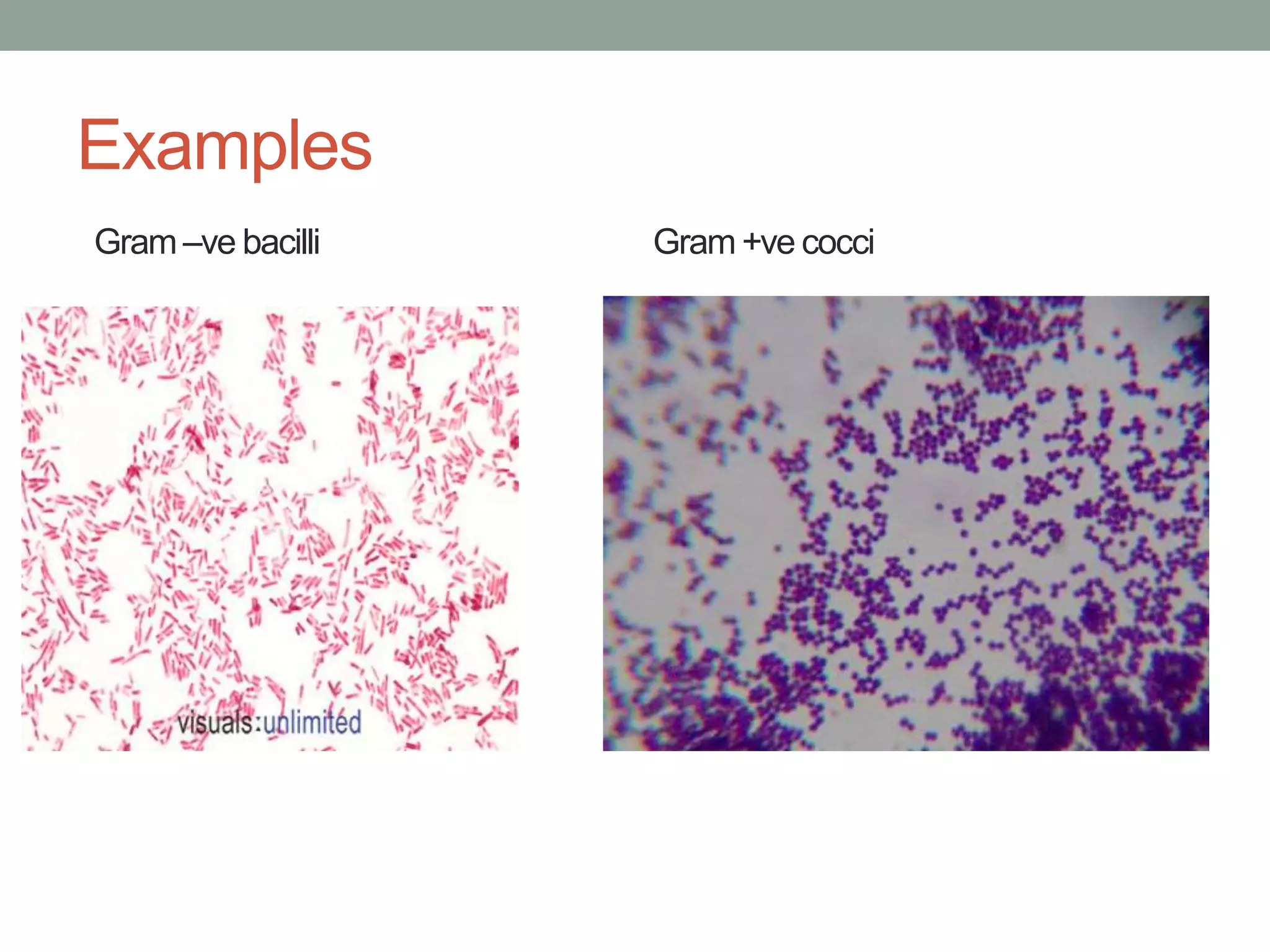 Examples

Gram –ve bacilli

visuals:unlimited

Gram +ve cocci